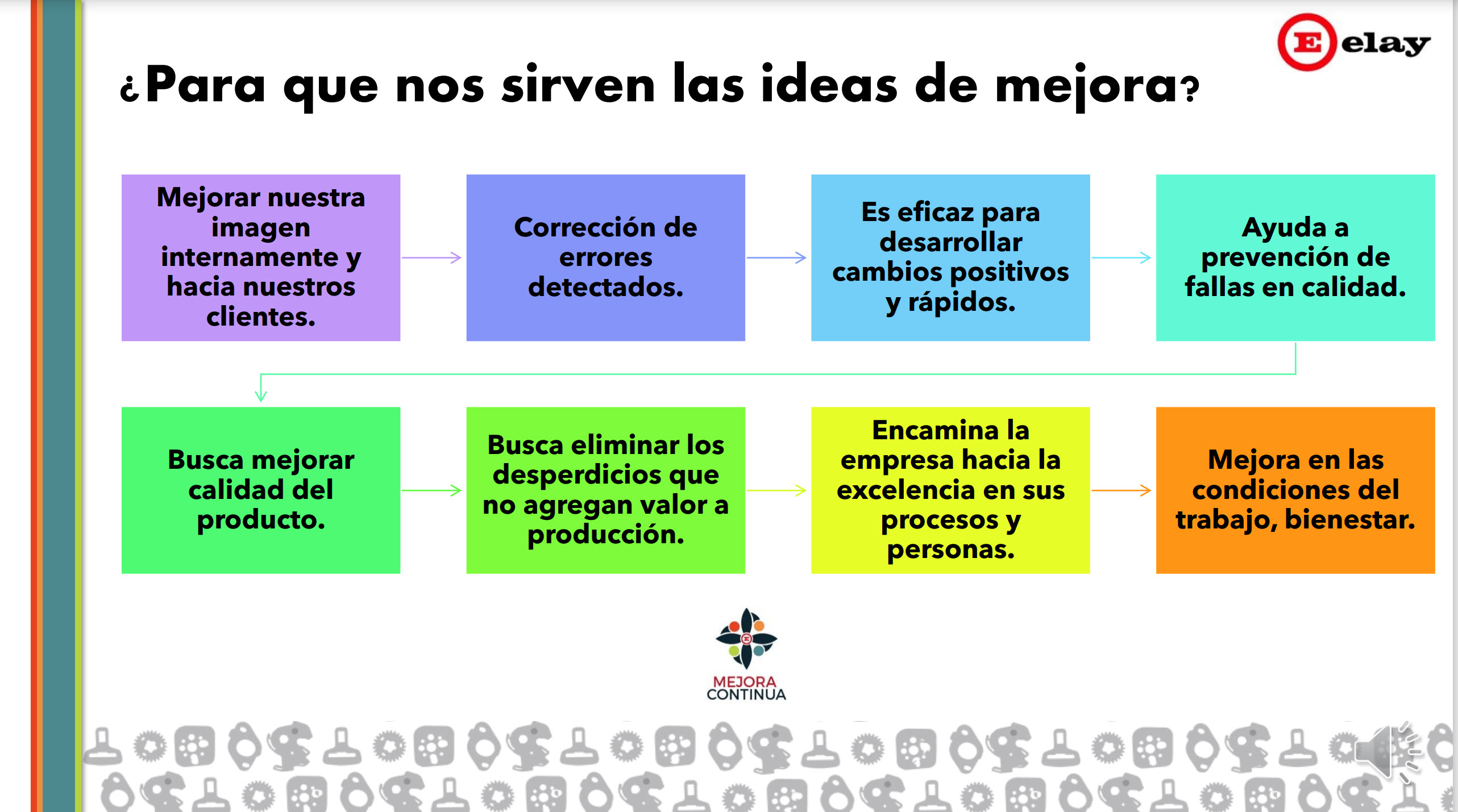 E elay

¿Para que nos sirven las ideas de mejora?

Mejorar nuestra imagen internamente y hacia nuestros clientes.

Corrección de errores detectados.

Es eficaz para desarrollar cambios positivos y rápidos.

Ayuda a prevención de fallas en calidad.

Busca mejorar calidad del producto.

Busca eliminar los desperdicios que no agregan valor a producción.

Encamina la empresa hacia la excelencia en sus procesos y personas.

Mejora en las condiciones del trabajo, bienestar.

MEJORA CONTINUA